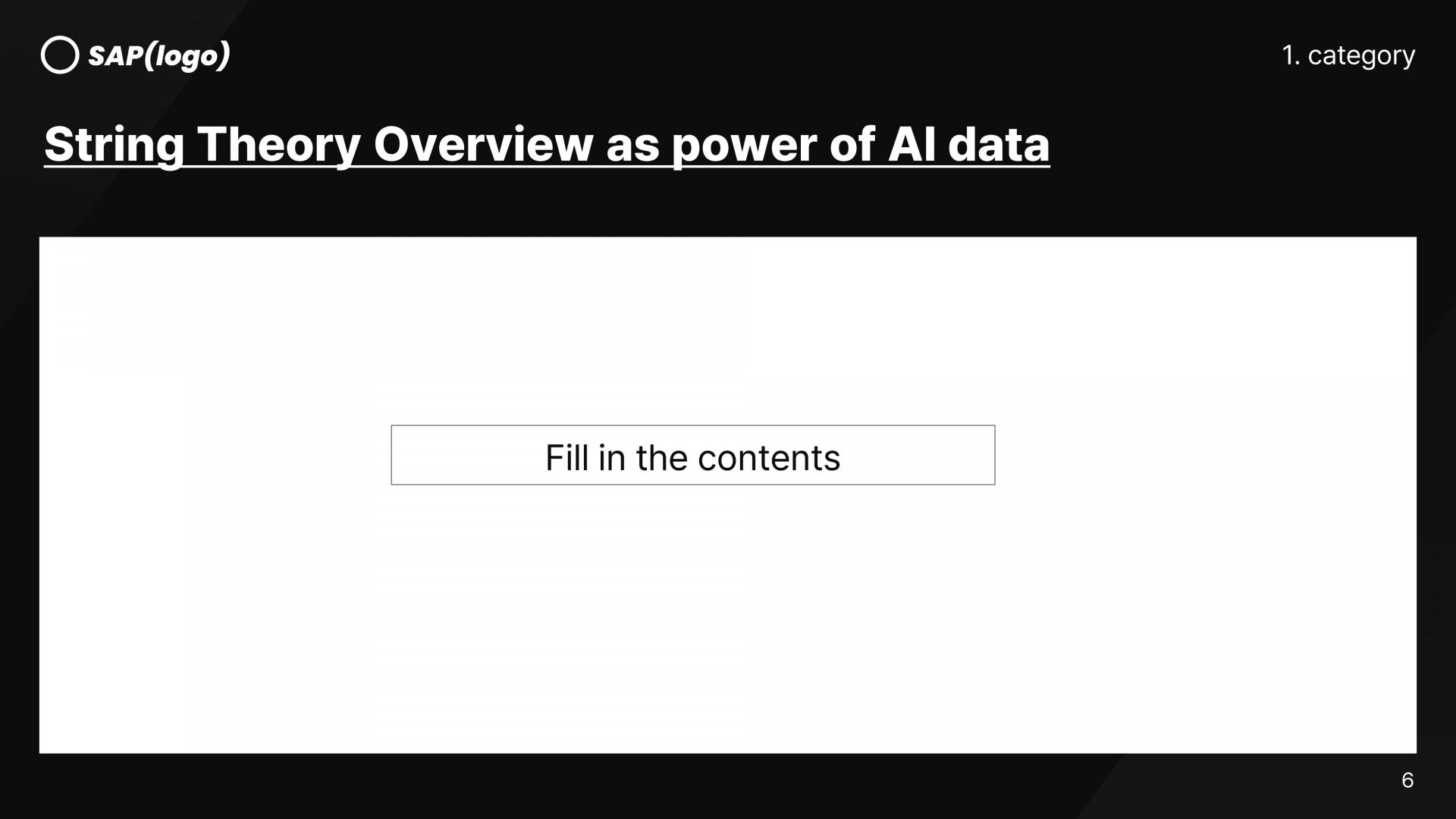 SAP(logo)

1. category

String Theory Overview as power of AI data

Fill in the contents

6